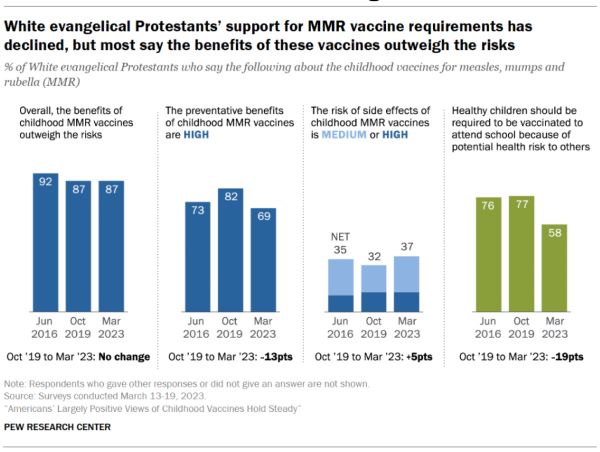 White evangelical Protestants' support for MMR vaccine requirements has declined, but most say the benefits of these vaccines outweigh the risks

% of White evangelical Protestants who say the following about the childhood vaccines for measles, mumps and rubella (MMR)

Overall, the benefits of childhood MMR vaccines outweigh the risks

92
87
87

Jun 2016
Oct 2019
Mar 2023

Oct '19 to Mar '23: No change

The preventative benefits of childhood MMR vaccines are HIGH

73
82
69

Jun 2016
Oct 2019
Mar 2023

Oct '19 to Mar '23: -13pts

The risk of side effects of childhood MMR vaccines is MEDIUM or HIGH

NET
35
32
37

Jun 2016
Oct 2019
Mar 2023

Oct '19 to Mar '23: +5pts

Healthy children should be required to be vaccinated to attend school because of potential health risk to others

76
77
58

Jun 2016
Oct 2019
Mar 2023

Oct '19 to Mar '23: -19pts

Note: Respondents who gave other responses or did not give an answer are not shown.
Source: Surveys conducted March 13-19, 2023.
"Americans' Largely Positive Views of Childhood Vaccines Hold Steady"

PEW RESEARCH CENTER